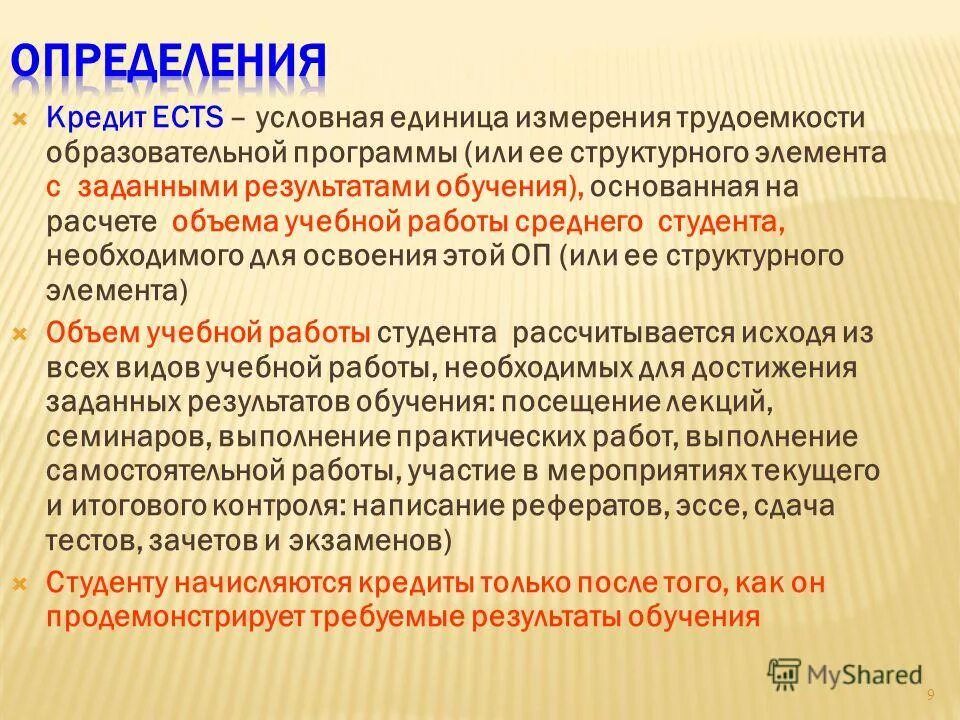 ОПРЕДЕЛЕНИЯ

Кредит ECTS – условная единица измерения трудоемкости образовательной программы (или ее структурного элемента с заданными результатами обучения), основанная на расчете объема учебной работы среднего студента, необходимого для освоения этой ОП (или ее структурного элемента)

Объем учебной работы студента рассчитывается исходя из всех видов учебной работы, необходимых для достижения заданных результатов обучения: посещение лекций, семинаров, выполнение практических работ, выполнение самостоятельной работы, участие в мероприятиях текущего и итогового контроля: написание рефератов, эссе, сдача тестов, зачетов и экзаменов)

Студенту начисляются кредиты только после того, как он продемонстрирует требуемые результаты обучения

MyShared

9